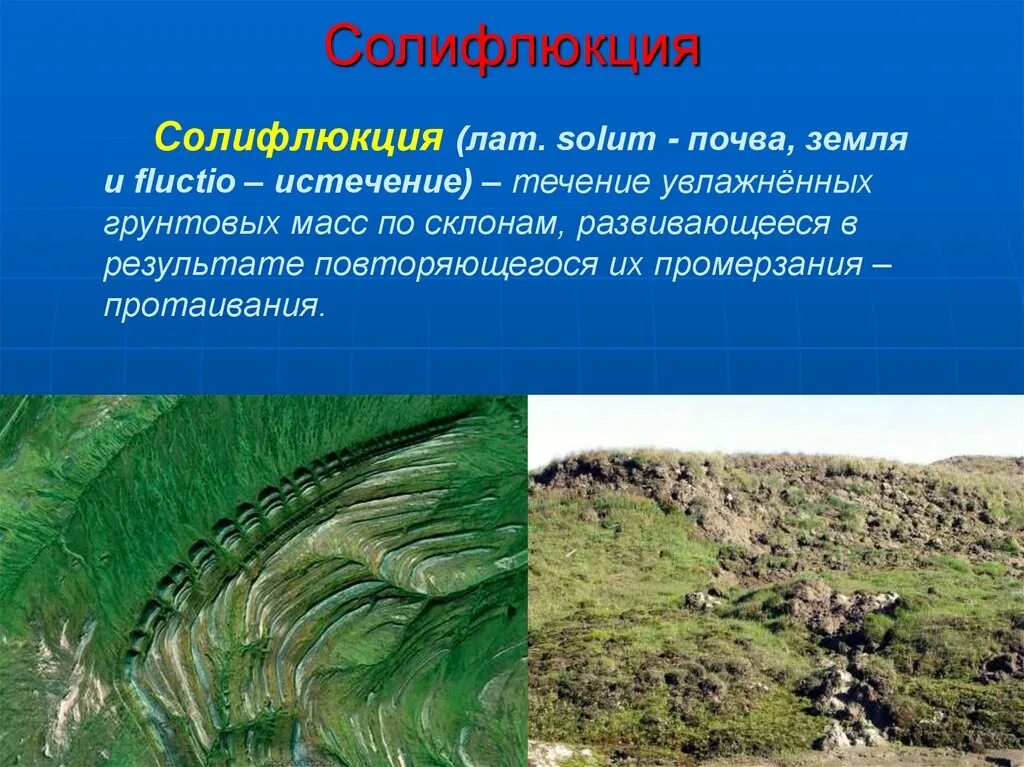 Солифлюкция

Солифлюкция (лат. solum - почва, земля и fluctio – истечение) – течение увлажнённых грунтовых масс по склонам, развивающееся в результате повторяющегося их промерзания – протаивания.